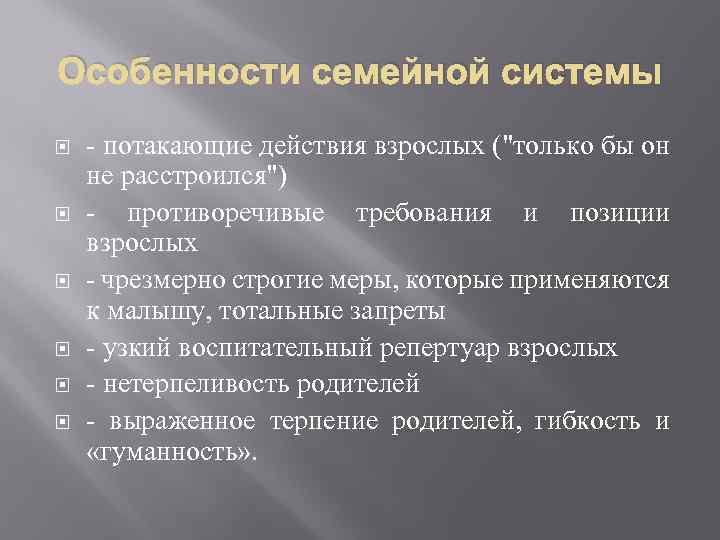 Особенности семейной системы

- потакающие действия взрослых ("только бы он не расстроился")

- противоречивые требования и позиции взрослых

- чрезмерно строгие меры, которые применяются к малышу, тотальные запреты

- узкий воспитательный репертуар взрослых

- нетерпеливость родителей

- выраженное терпение родителей, гибкость и «гуманность».